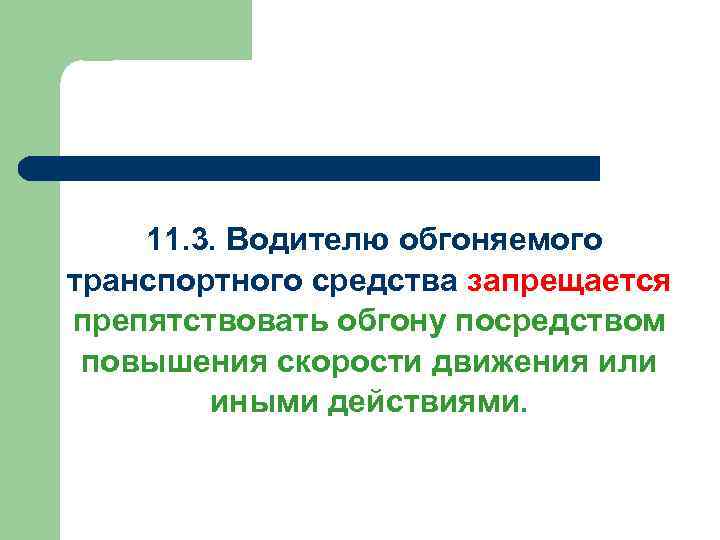 11.3. Водителю обгоняемого транспортного средства запрещается препятствовать обгону посредством повышения скорости движения или иными действиями.